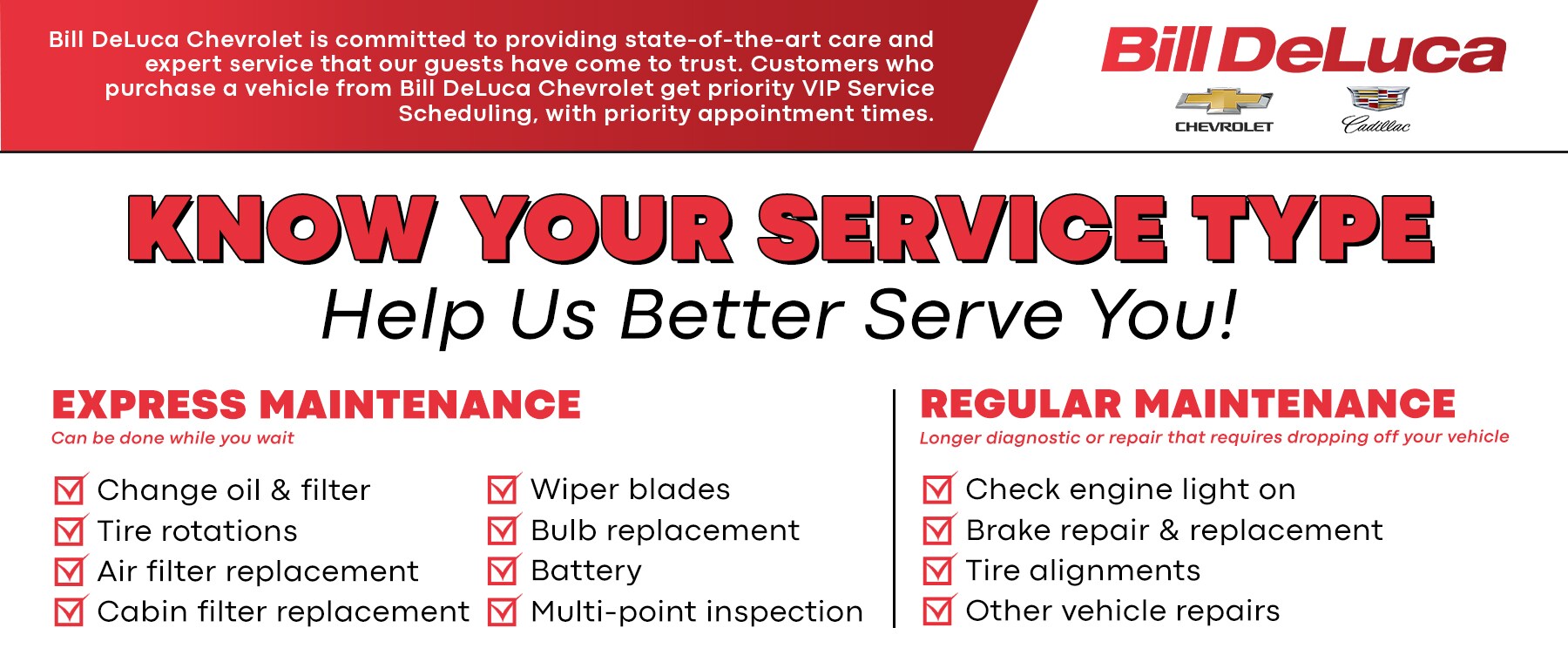 Bill DeLuca Chevrolet is committed to providing state-of-the-art care and expert service that our guests have come to trust. Customers who purchase a vehicle from Bill DeLuca Chevrolet get priority VIP Service Scheduling, with priority appointment times.

Bill DeLuca

CHEVROLET

Cadillac

KNOW YOUR SERVICE TYPE

Help Us Better Serve You!

EXPRESS MAINTENANCE

Can be done while you wait

Change oil & filter
Tire rotations
Air filter replacement
Cabin filter replacement

Wiper blades
Bulb replacement
Battery
Multi-point inspection

REGULAR MAINTENANCE

Longer diagnostic or repair that requires dropping off your vehicle

Check engine light on
Brake repair & replacement
Tire alignments
Other vehicle repairs